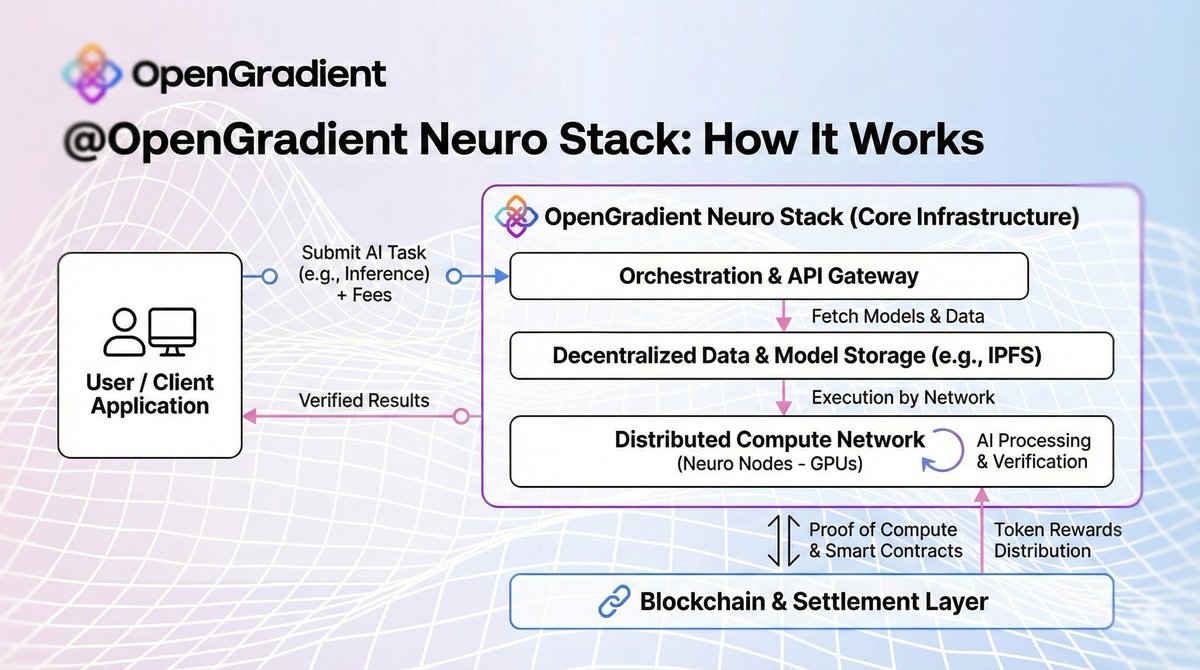 OpenGradient

@OpenGradient Neuro Stack: How It Works

User / Client Application

Submit AI Task (e.g., Inference) + Fees

Verified Results

OpenGradient Neuro Stack (Core Infrastructure)

Orchestration & API Gateway

Fetch Models & Data

Decentralized Data & Model Storage (e.g., IPFS)

Execution by Network

Distributed Compute Network (Neuro Nodes - GPUs)

AI Processing & Verification

Proof of Compute & Smart Contracts

Token Rewards Distribution

Blockchain & Settlement Layer